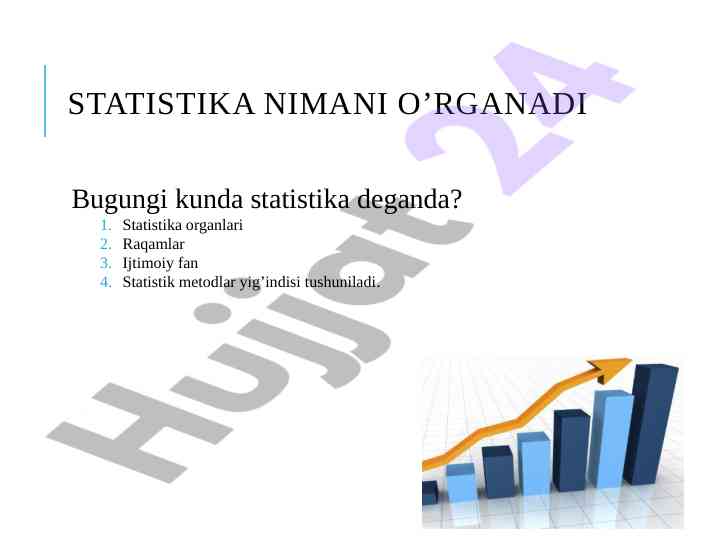 STATISTIKA NIMANI O’RGANADI

Bugungi kunda statistika deganda?

1. Statistika organlari
2. Raqamlar
3. Ijtimoiy fan
4. Statistik metodlar yig’indisi tushuniladi.

Hujjat 24